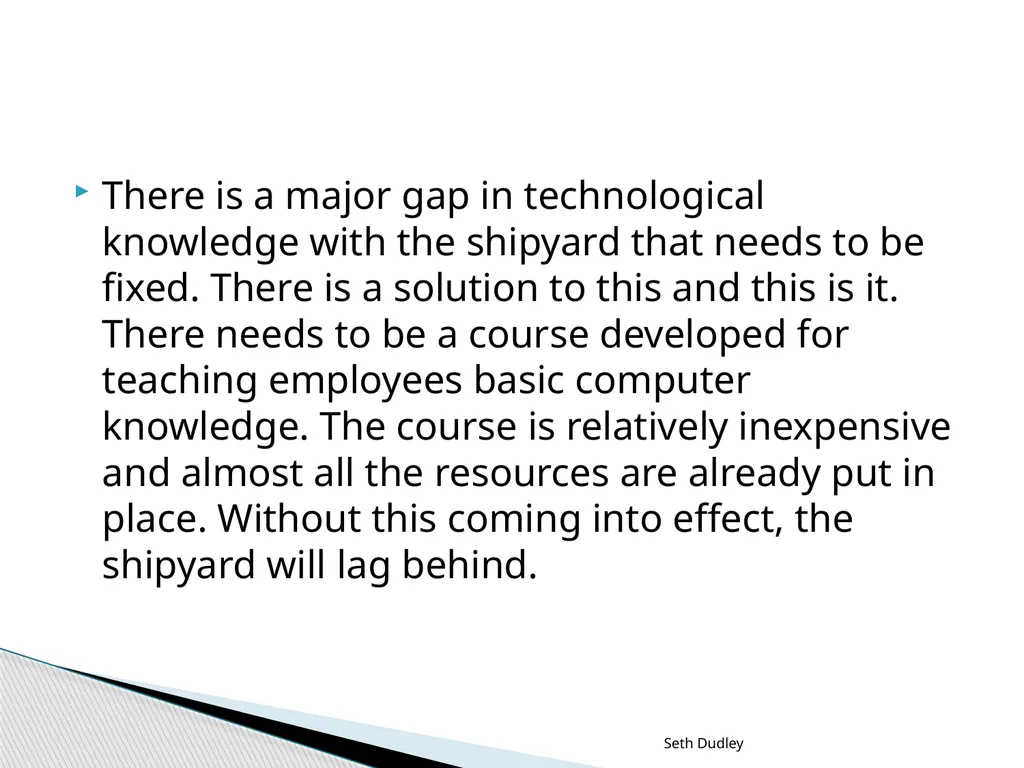 There is a major gap in technological knowledge with the shipyard that needs to be fixed. There is a solution to this and this is it. There needs to be a course developed for teaching employees basic computer knowledge. The course is relatively inexpensive and almost all the resources are already put in place. Without this coming into effect, the shipyard will lag behind.

Seth Dudley